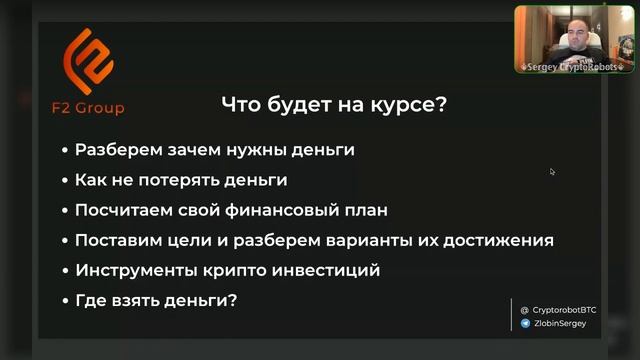 Sergey CryptoRobots

F2 Group

Что будет на курсе?

• Разберем зачем нужны деньги
• Как не потерять деньги
• Посчитаем свой финансовый план
• Поставим цели и разберем варианты их достижения
• Инструменты крипто инвестиций
• Где взять деньги?

@ CryptorobotBTC
ZlobinSergey